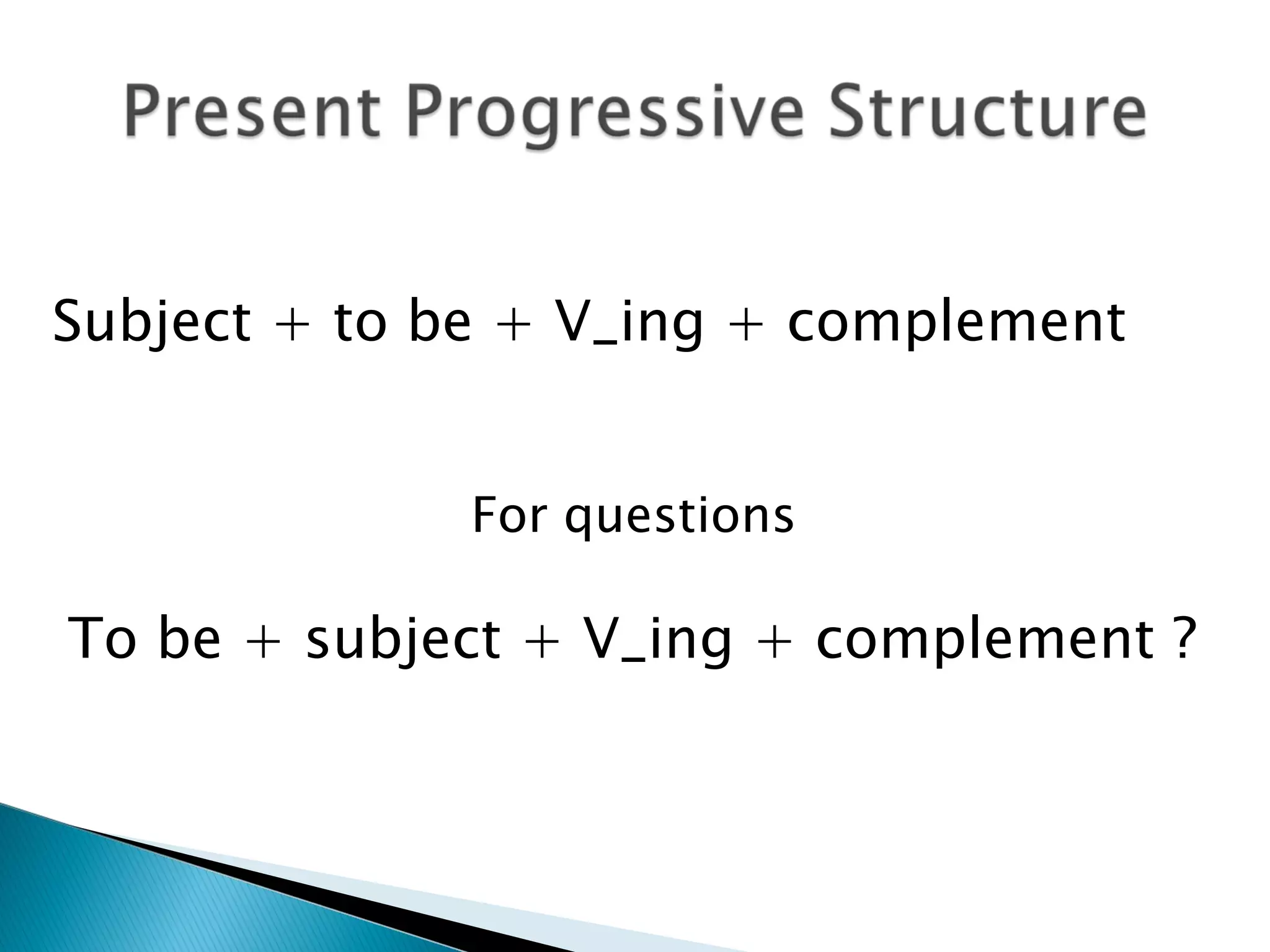 Present Progressive Structure

Subject + to be + V_ing + complement

For questions

To be + subject + V_ing + complement ?